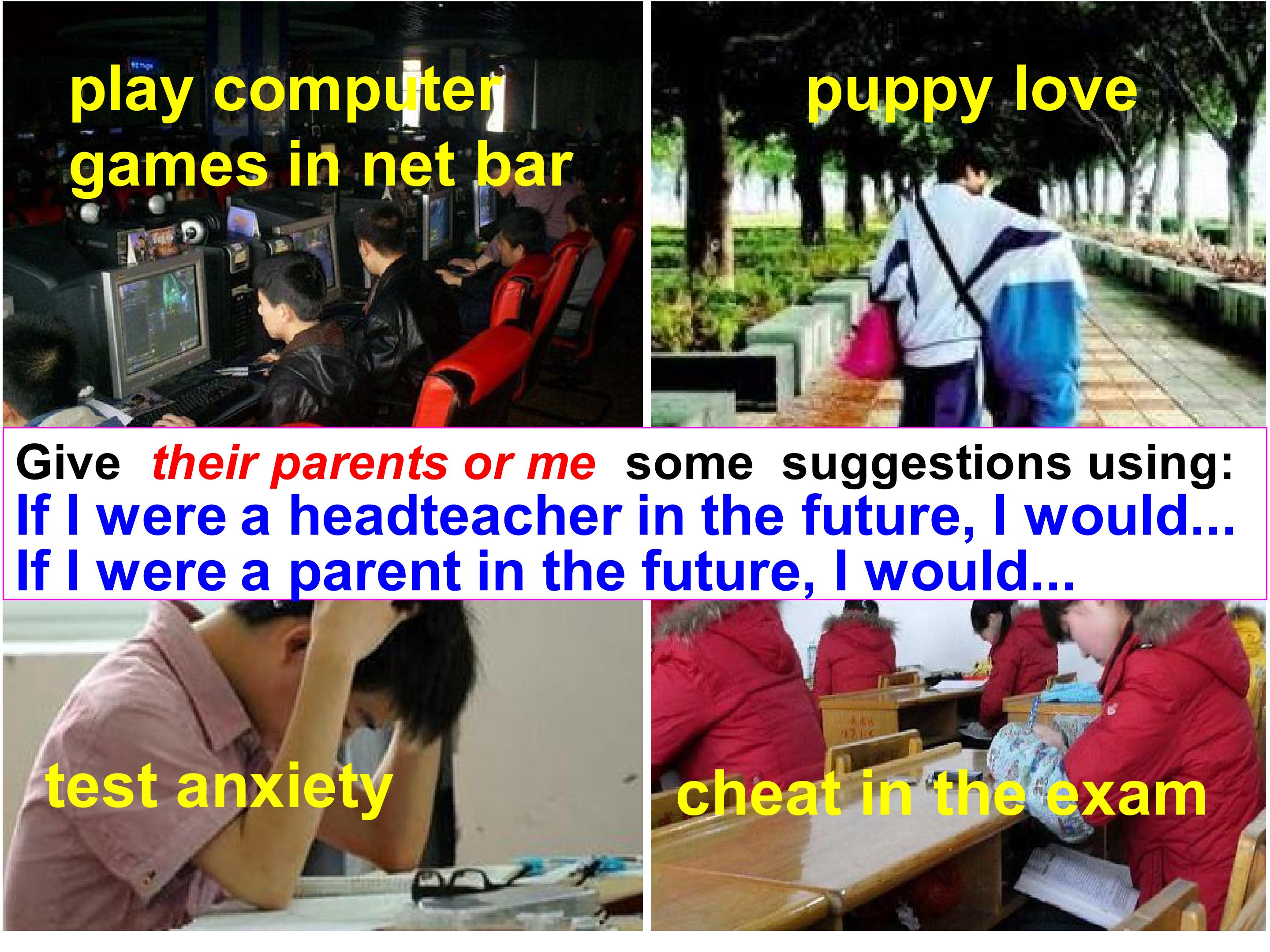 play computer games in net bar

puppy love

Give their parents or me some suggestions using:
If I were a headteacher in the future, I would...
If I were a parent in the future, I would...

test anxiety

cheat in the exam